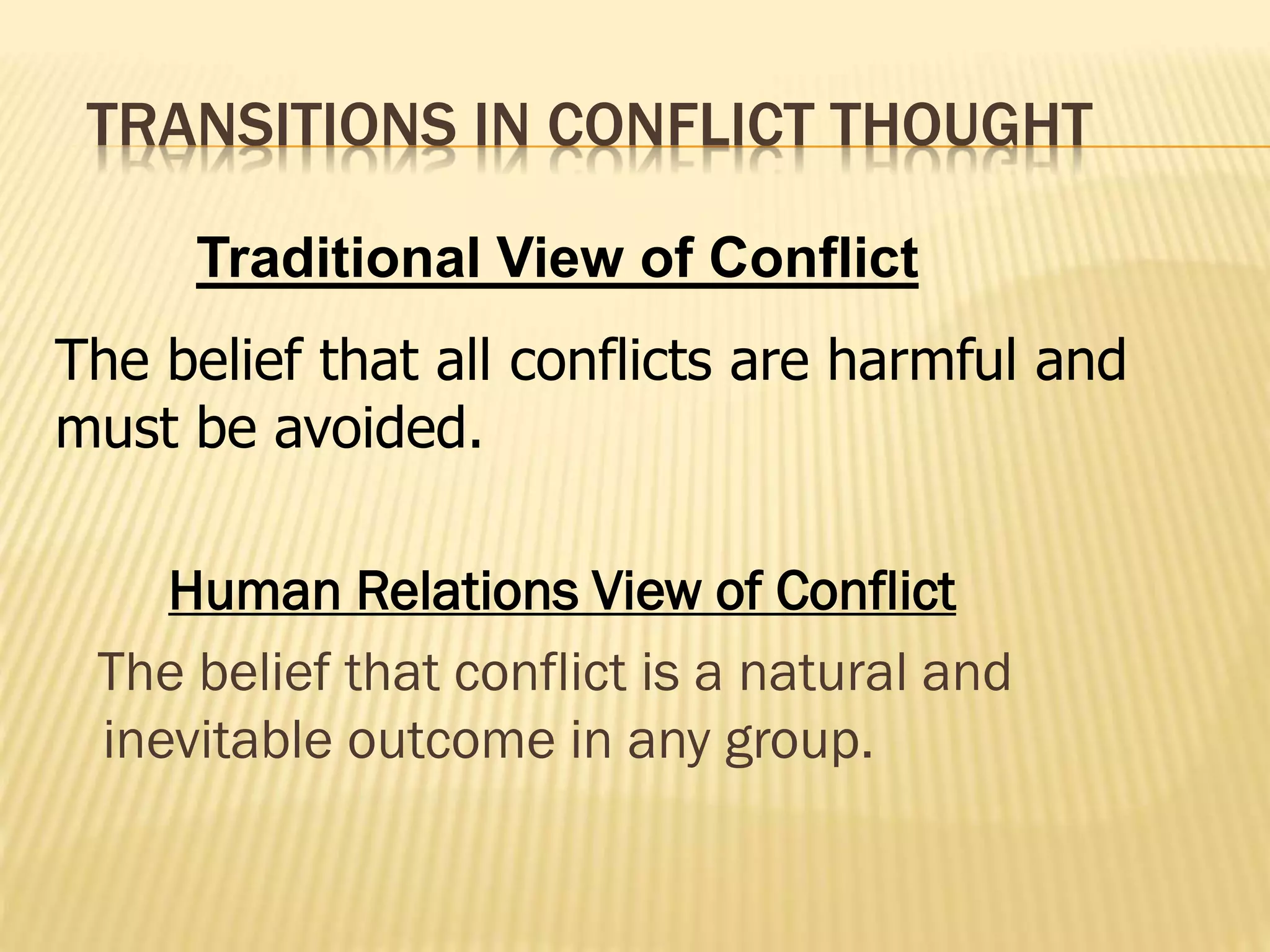 TRANSITIONS IN CONFLICT THOUGHT

Traditional View of Conflict

The belief that all conflicts are harmful and must be avoided.

Human Relations View of Conflict

The belief that conflict is a natural and inevitable outcome in any group.